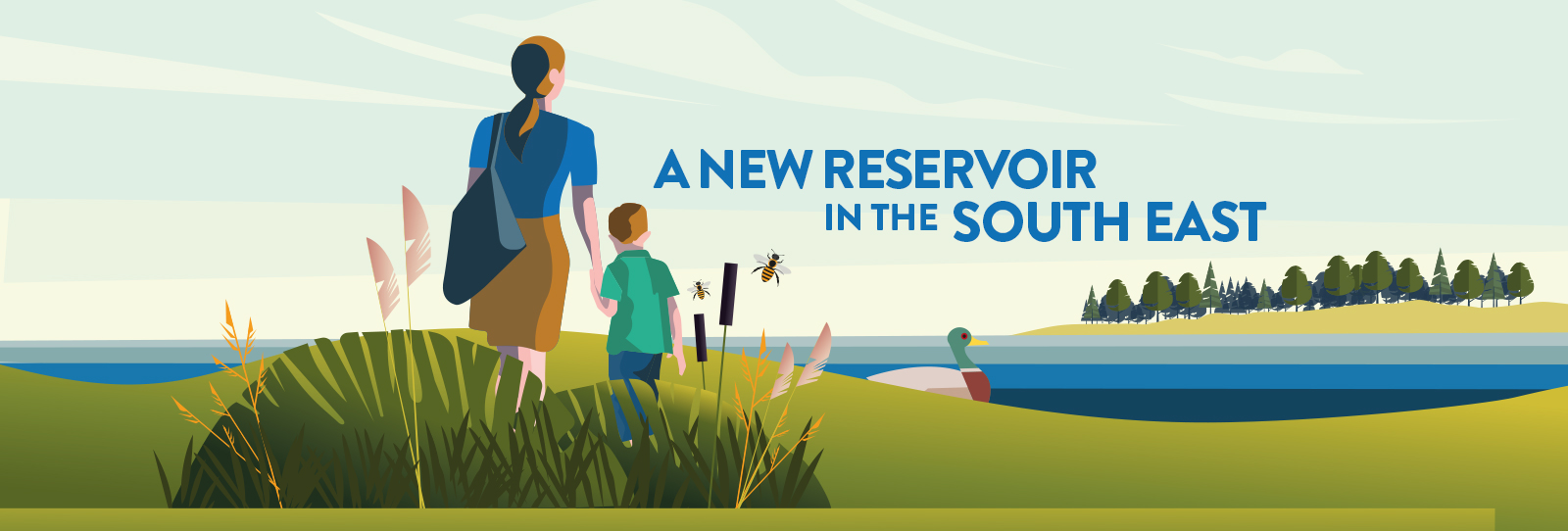 A NEW RESERVOIR IN THE SOUTH EAST